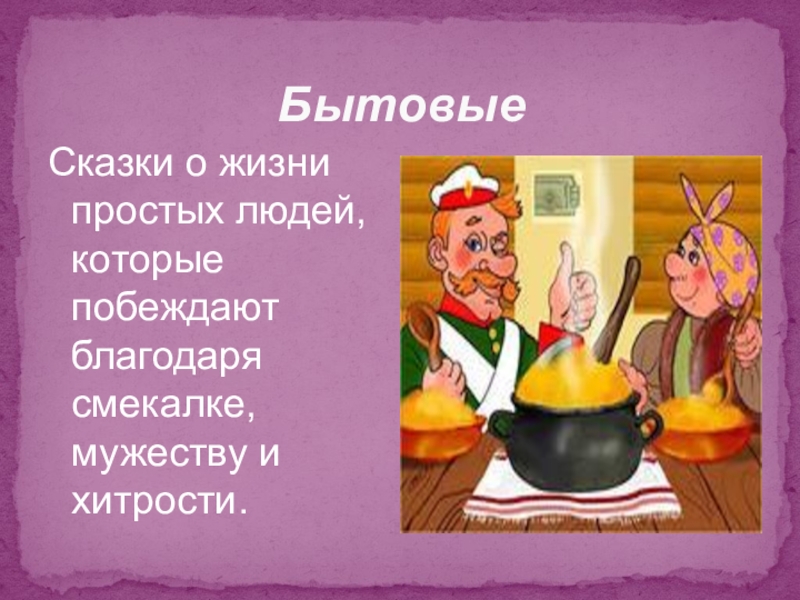 Бытовые

Сказки о жизни простых людей, которые побеждают благодаря смекалке, мужеству и хитрости.